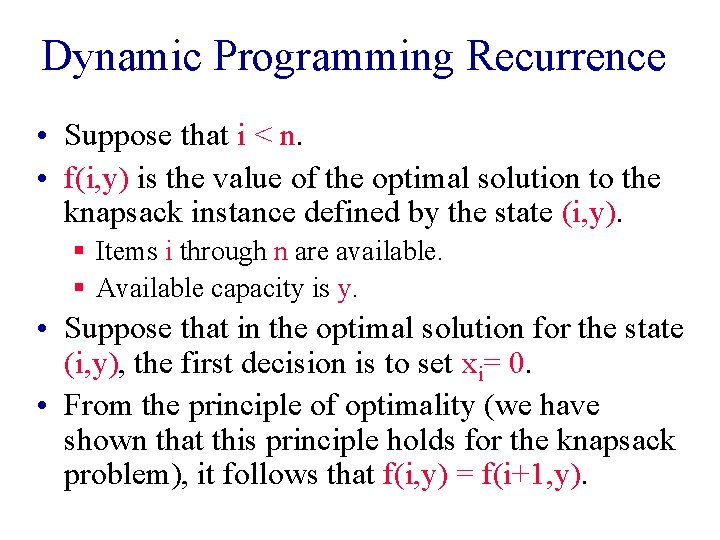 Dynamic Programming Recurrence

• Suppose that $i < n$.
• $f(i,y)$ is the value of the optimal solution to the knapsack instance defined by the state $(i,y)$.
 ▪ Items $i$ through $n$ are available.
 ▪ Available capacity is $y$.
• Suppose that in the optimal solution for the state $(i,y)$, the first decision is to set $x_i = 0$.
• From the principle of optimality (we have shown that this principle holds for the knapsack problem), it follows that $f(i,y) = f(i+1,y)$.